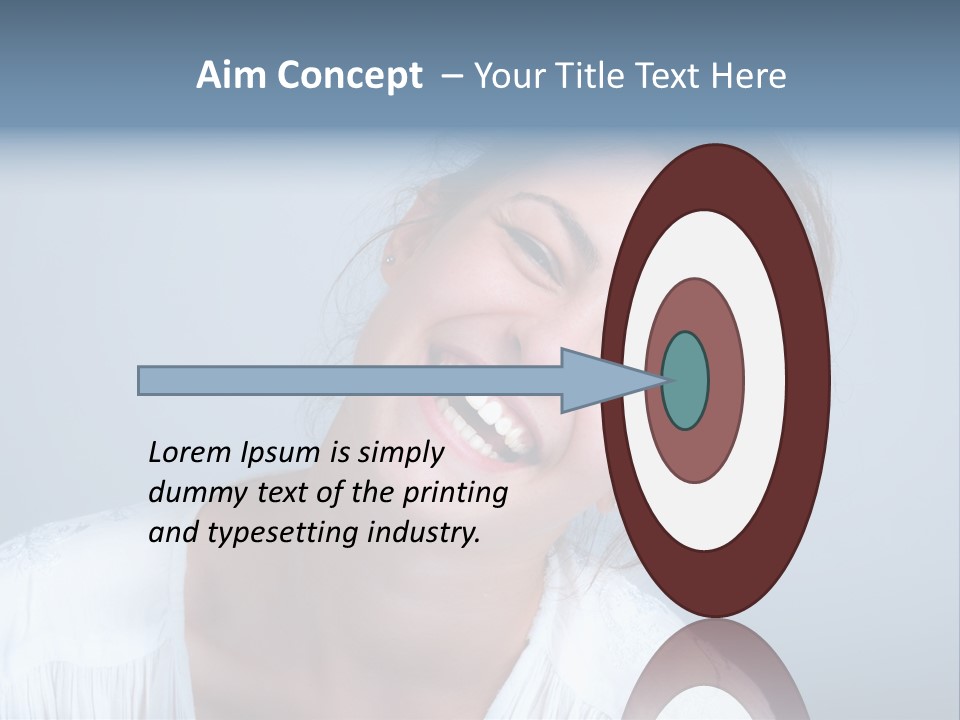 Aim Concept – Your Title Text Here

Lorem Ipsum is simply dummy text of the printing and typesetting industry.